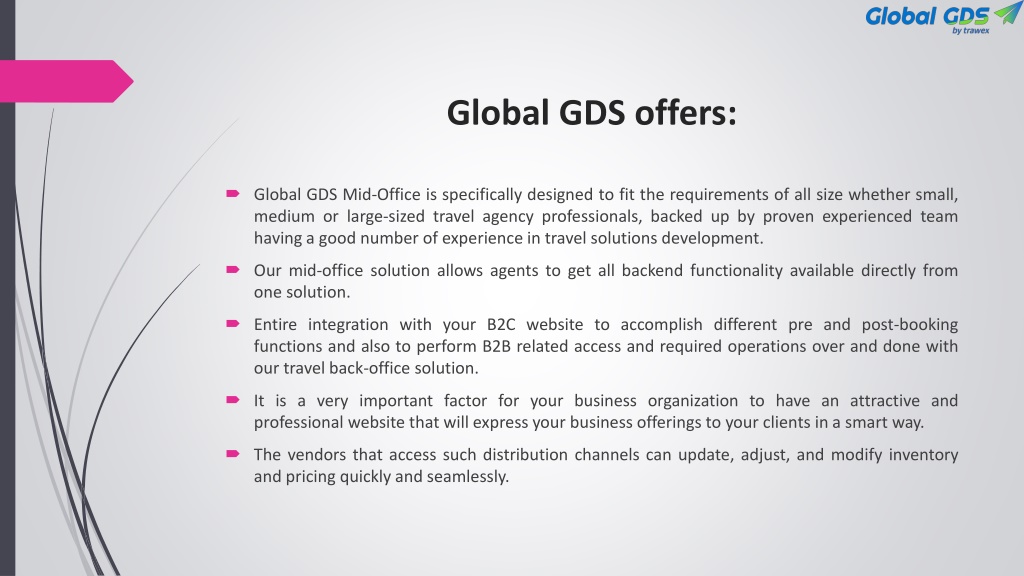 Global GDS
by trawex

Global GDS offers:

Global GDS Mid-Office is specifically designed to fit the requirements of all size whether small, medium or large-sized travel agency professionals, backed up by proven experienced team having a good number of experience in travel solutions development.

Our mid-office solution allows agents to get all backend functionality available directly from one solution.

Entire integration with your B2C website to accomplish different pre and post-booking functions and also to perform B2B related access and required operations over and done with our travel back-office solution.

It is a very important factor for your business organization to have an attractive and professional website that will express your business offerings to your clients in a smart way.

The vendors that access such distribution channels can update, adjust, and modify inventory and pricing quickly and seamlessly.